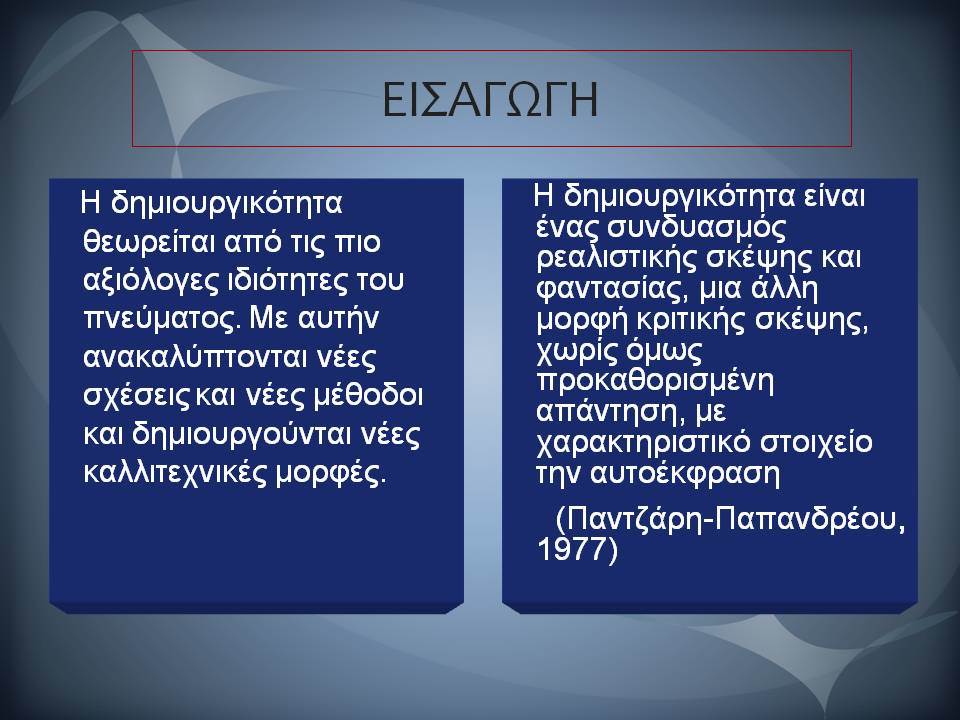 ΕΙΣΑΓΩΓΗ

Η δημιουργικότητα θεωρείται από τις πιο αξιόλογες ιδιότητες του πνεύματος. Με αυτήν ανακαλύπτονται νέες σχέσεις και νέες μέθοδοι και δημιουργούνται νέες καλλιτεχνικές μορφές.

Η δημιουργικότητα είναι ένας συνδυασμός ρεαλιστικής σκέψης και φαντασίας, μια άλλη μορφή κριτικής σκέψης, χωρίς όμως προκαθορισμένη απάντηση, με χαρακτηριστικό στοιχείο την αυτοέκφραση

(Παντζάρη-Παπανδρέου, 1977)